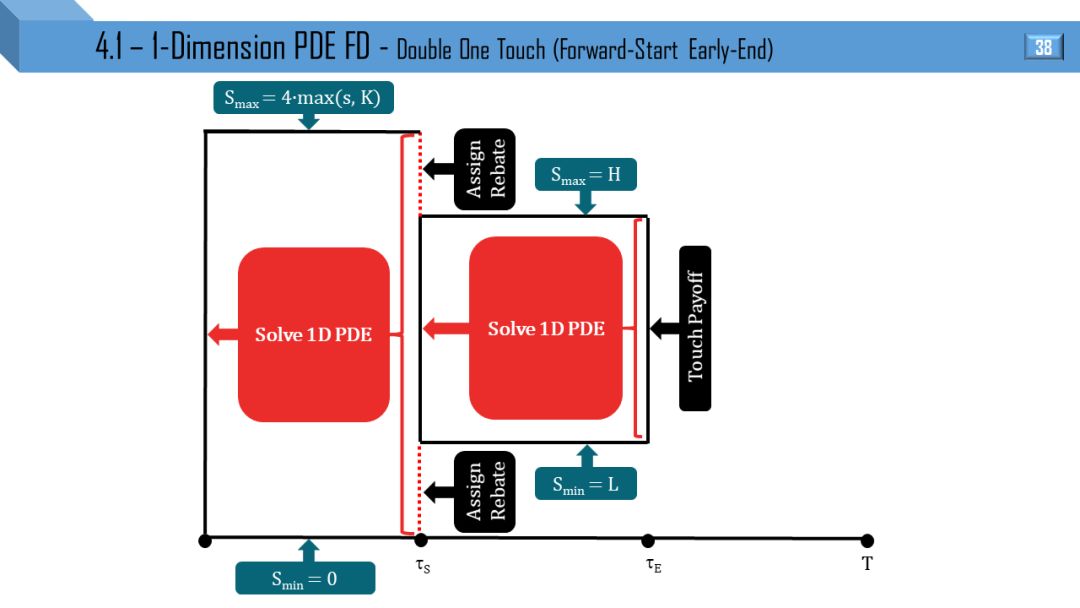 4.1 – 1-Dimension PDE FD - Double One Touch (Forward-Start Early-End)

38

$S_{max} = 4 \cdot \max(s, K)$

Assign Rebate

$S_{max} = H$

Solve 1D PDE

Solve 1D PDE

Touch Payoff

Assign Rebate

$S_{min} = L$

$S_{min} = 0$

$\tau_S$

$\tau_E$

T